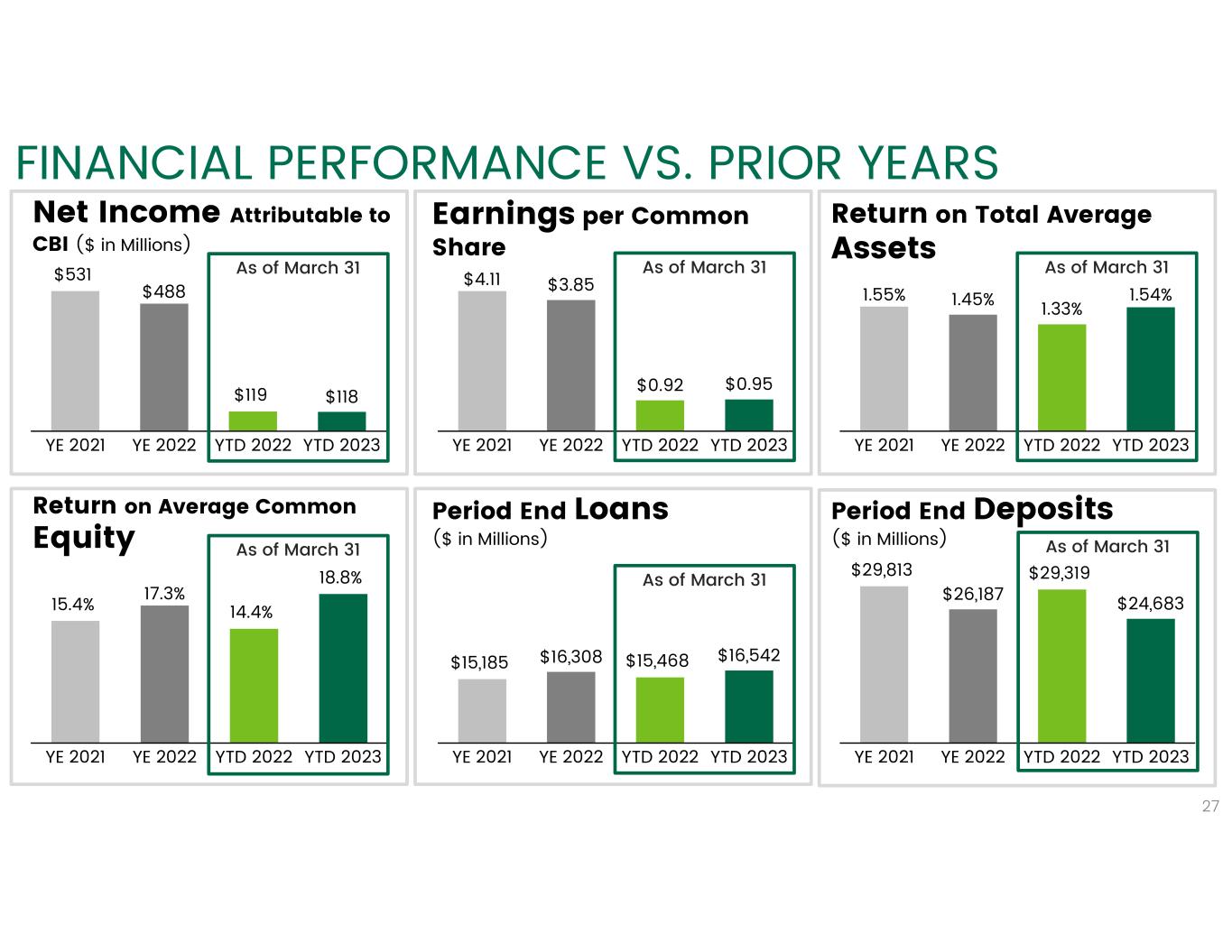 FINANCIAL PERFORMANCE VS. PRIOR YEARS

Net Income Attributable to CBI ($ in Millions)

As of March 31

$531 $488 $119 $118

YE 2021 YE 2022 YTD 2022 YTD 2023

Earnings per Common Share

As of March 31

$4.11 $3.85 $0.92 $0.95

YE 2021 YE 2022 YTD 2022 YTD 2023

Return on Total Average Assets

As of March 31

1.55% 1.45% 1.33% 1.54%

YE 2021 YE 2022 YTD 2022 YTD 2023

Return on Average Common Equity

As of March 31

15.4% 17.3% 14.4% 18.8%

YE 2021 YE 2022 YTD 2022 YTD 2023

Period End Loans
($ in Millions)

As of March 31

$15,185 $16,308 $15,468 $16,542

YE 2021 YE 2022 YTD 2022 YTD 2023

Period End Deposits
($ in Millions)

As of March 31

$29,813 $26,187 $29,319 $24,683

YE 2021 YE 2022 YTD 2022 YTD 2023

27